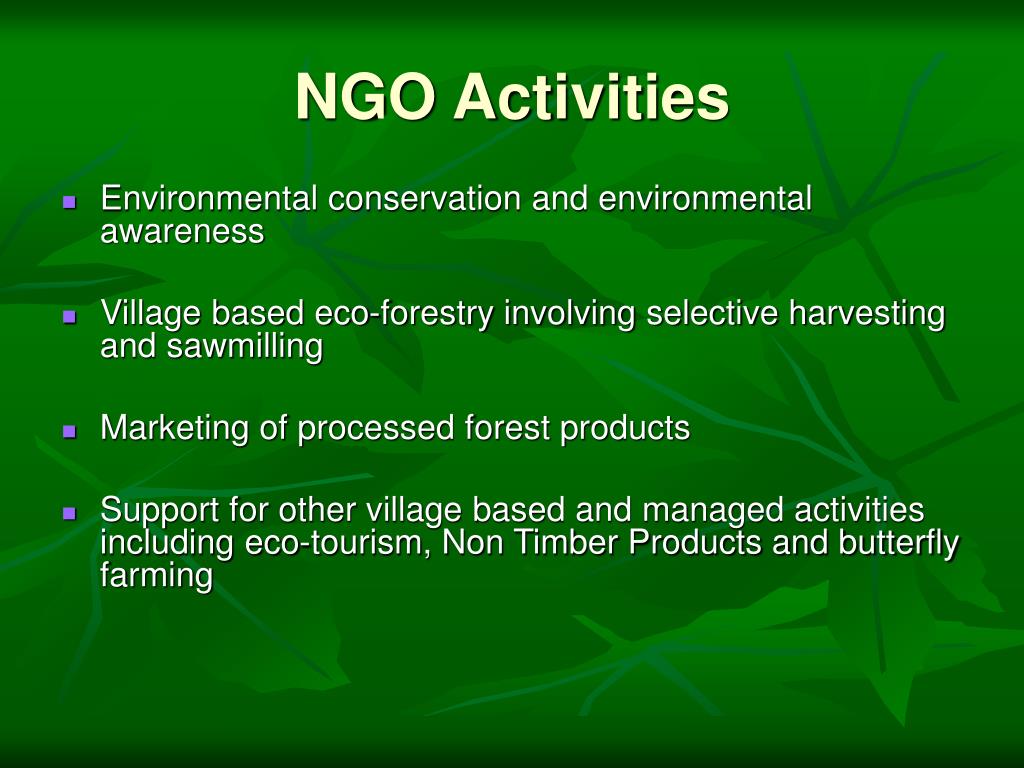 NGO Activities

- Environmental conservation and environmental awareness

- Village based eco-forestry involving selective harvesting and sawmilling

- Marketing of processed forest products

- Support for other village based and managed activities including eco-tourism, Non Timber Products and butterfly farming